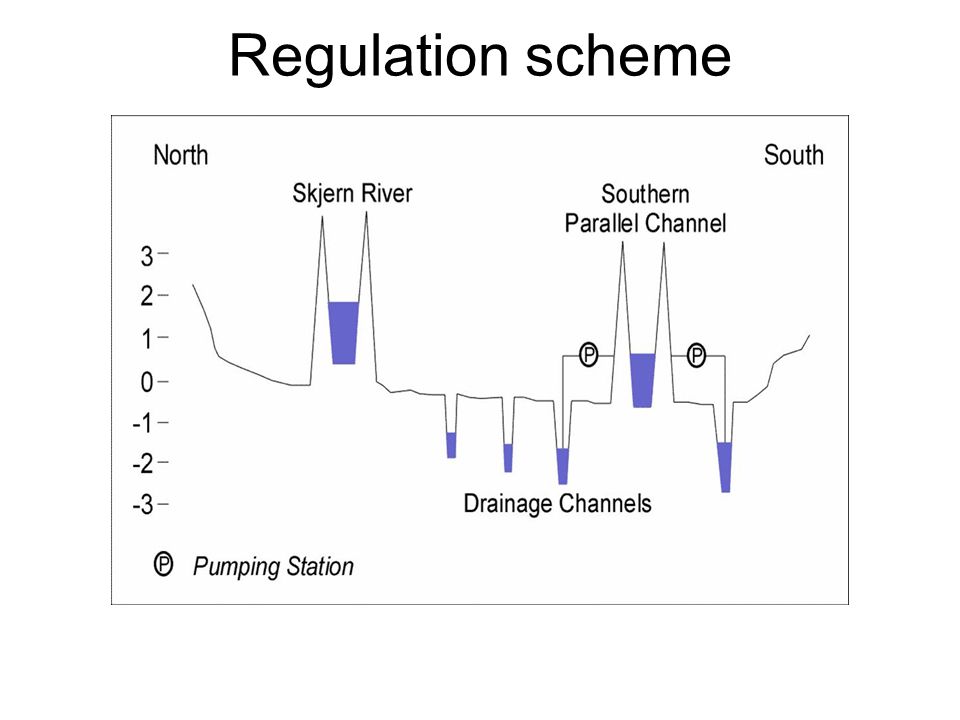 Regulation scheme

North

South

Skjern River

Southern Parallel Channel

3
2
1
0
-1
-2
-3

P

P

Drainage Channels

P Pumping Station